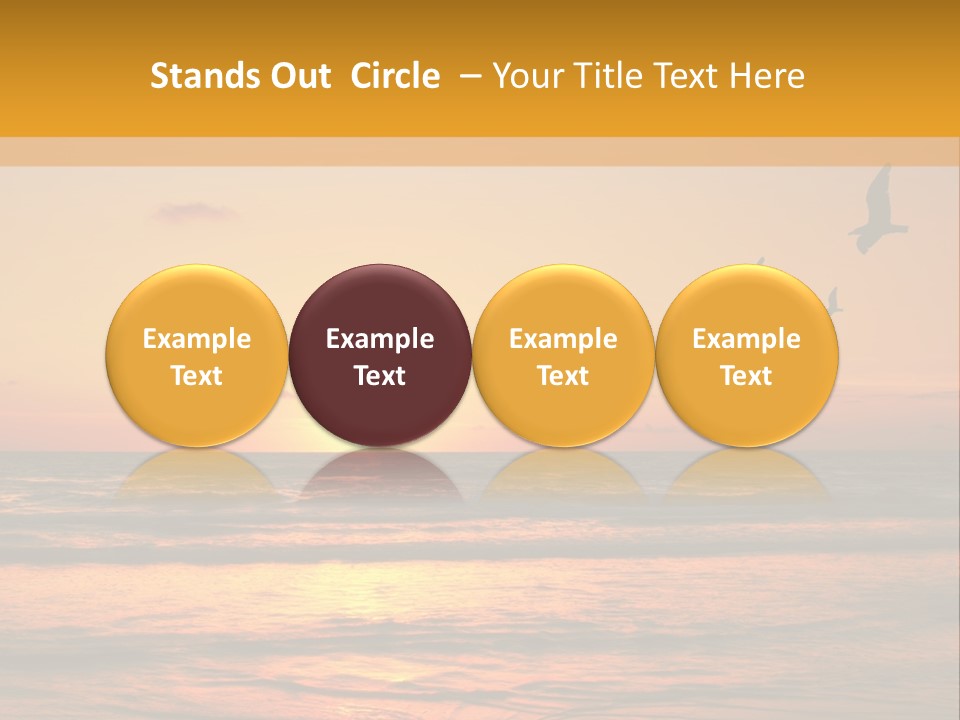 Stands Out Circle – Your Title Text Here

Example Text

Example Text

Example Text

Example Text